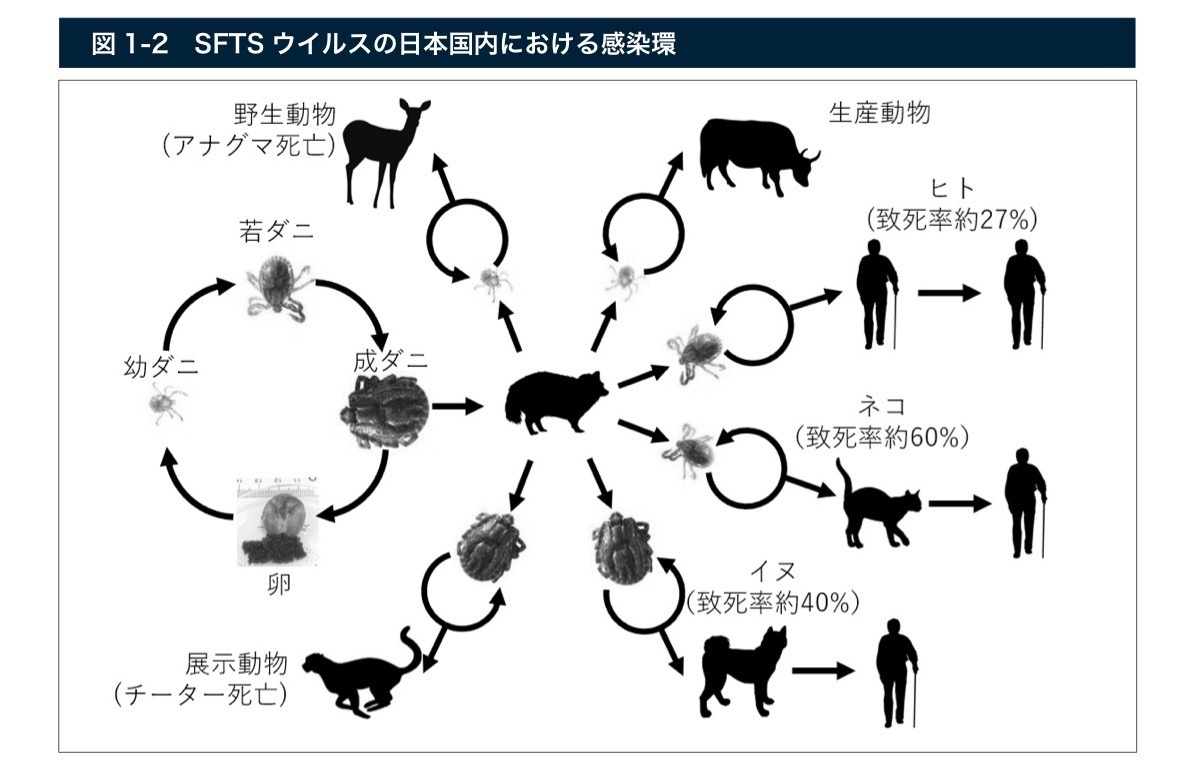 図 1-2　SFTS ウイルスの日本国内における感染環

野生動物
（アナグマ死亡）

生産動物

ヒト
（致死率約27%）

若ダニ

幼ダニ

成ダニ

卵

ネコ
（致死率約60%）

イヌ
（致死率約40%）

展示動物
（チーター死亡）